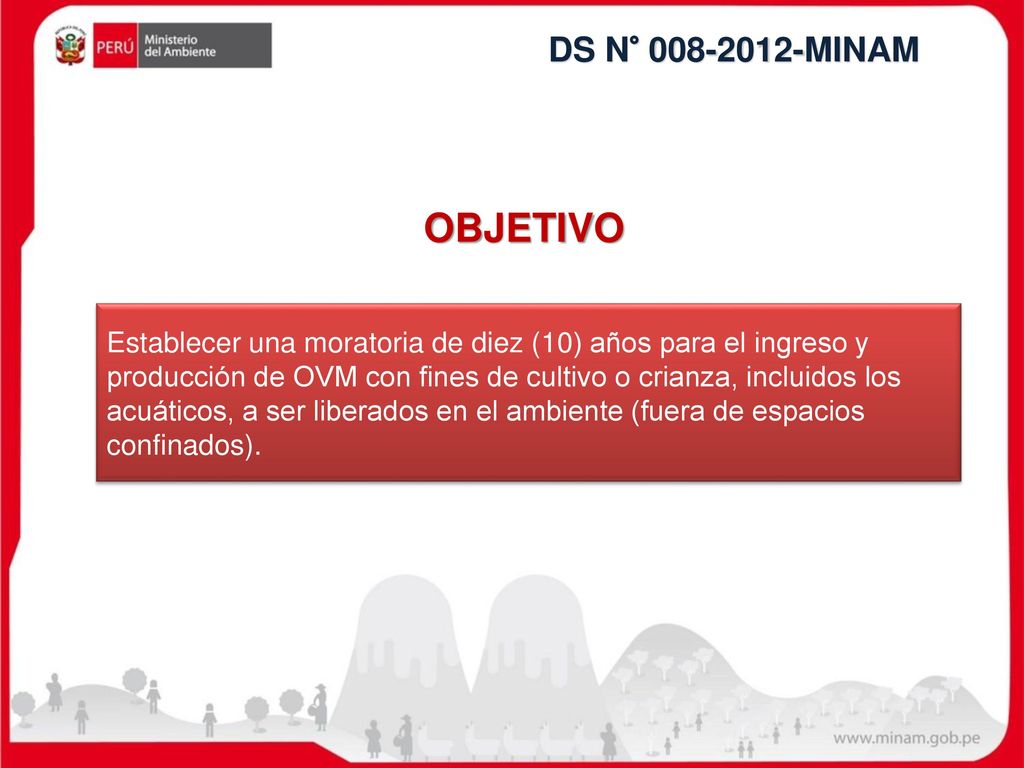 PERÚ Ministerio del Ambiente

DS N° 008-2012-MINAM

OBJETIVO

Establecer una moratoria de diez (10) años para el ingreso y producción de OVM con fines de cultivo o crianza, incluidos los acuáticos, a ser liberados en el ambiente (fuera de espacios confinados).

www.minam.gob.pe